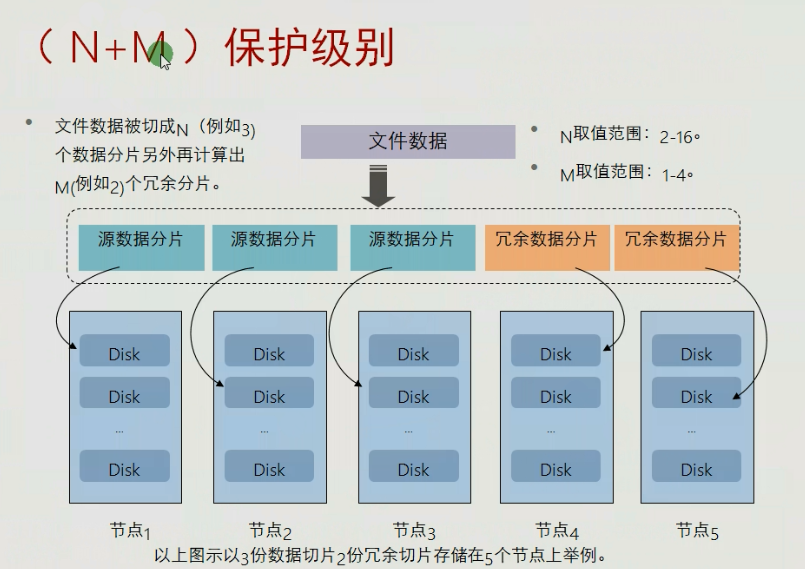 （N+M）保护级别

• 文件数据被切成N（例如3）个数据分片另外再计算出M(例如2)个冗余分片。

文件数据

• N取值范围：2-16。

• M取值范围：1-4。

源数据分片 源数据分片 源数据分片 冗余数据分片 冗余数据分片

Disk
Disk
...
Disk

Disk
Disk
...
Disk

Disk
Disk
...
Disk

Disk
Disk
...
Disk

Disk
Disk
...
Disk

节点1 节点2 节点3 节点4 节点5

以上图示以3份数据切片2份冗余切片存储在5个节点上举例。